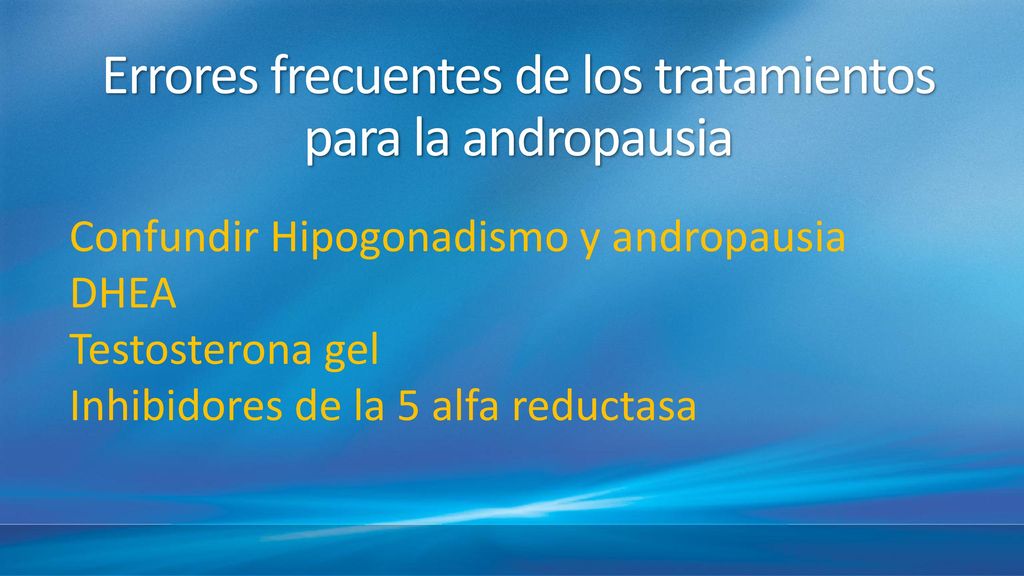 Errores frecuentes de los tratamientos para la andropausia

Confundir Hipogonadismo y andropausia
DHEA
Testosterona gel
Inhibidores de la 5 alfa reductasa